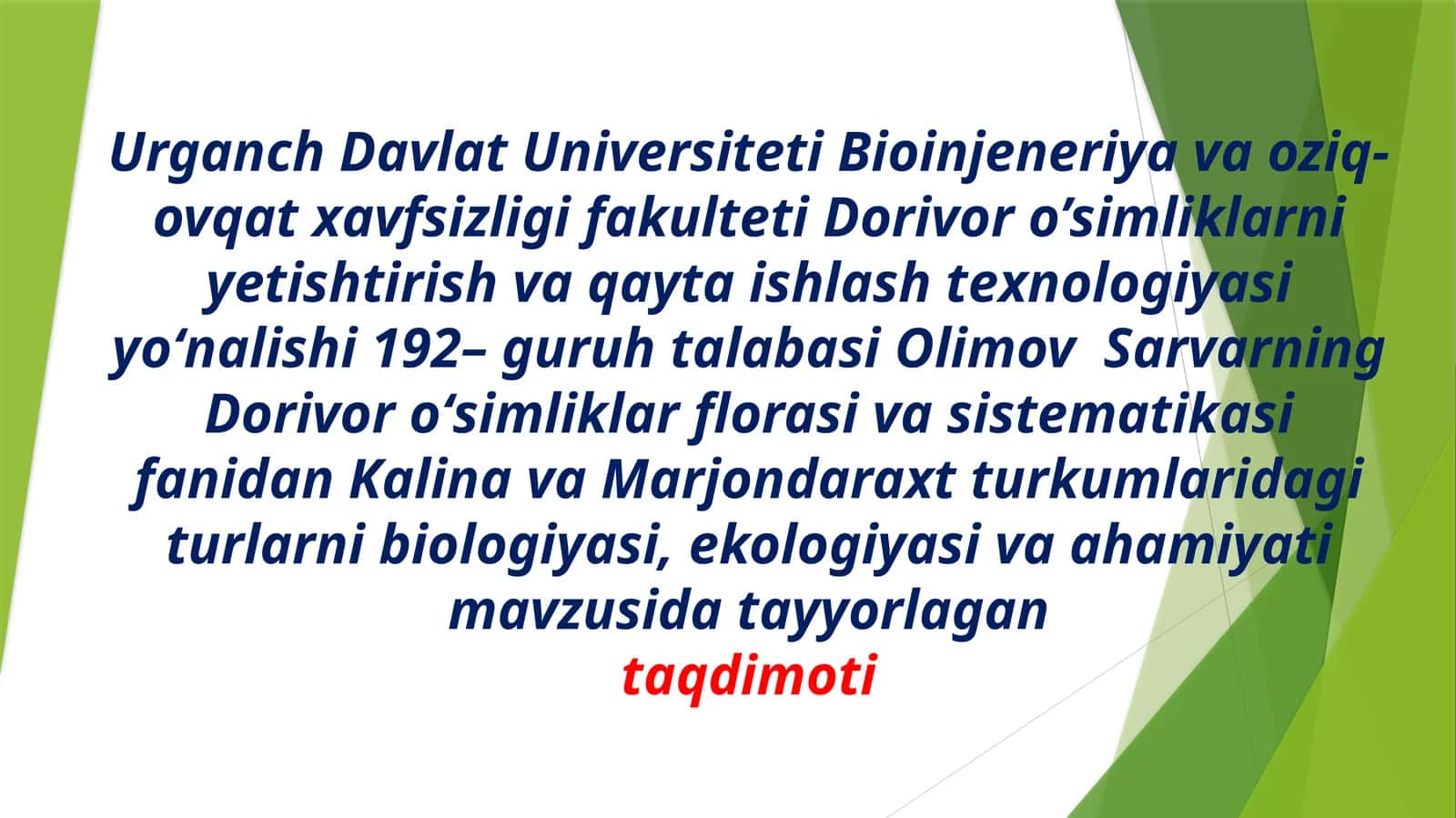 Urganch Davlat Universiteti Bioinjeneriya va oziq-ovqat xavfsizligi fakulteti Dorivor o’simliklarni yetishtirish va qayta ishlash texnologiyasi yo‘nalishi 192– guruh talabasi Olimov  Sarvarning Dorivor o‘simliklar florasi va sistematikasi fanidan Kalina va Marjondaraxt turkumlaridagi turlarni biologiyasi, ekologiyasi va ahamiyati mavzusida tayyorlagan
taqdimoti